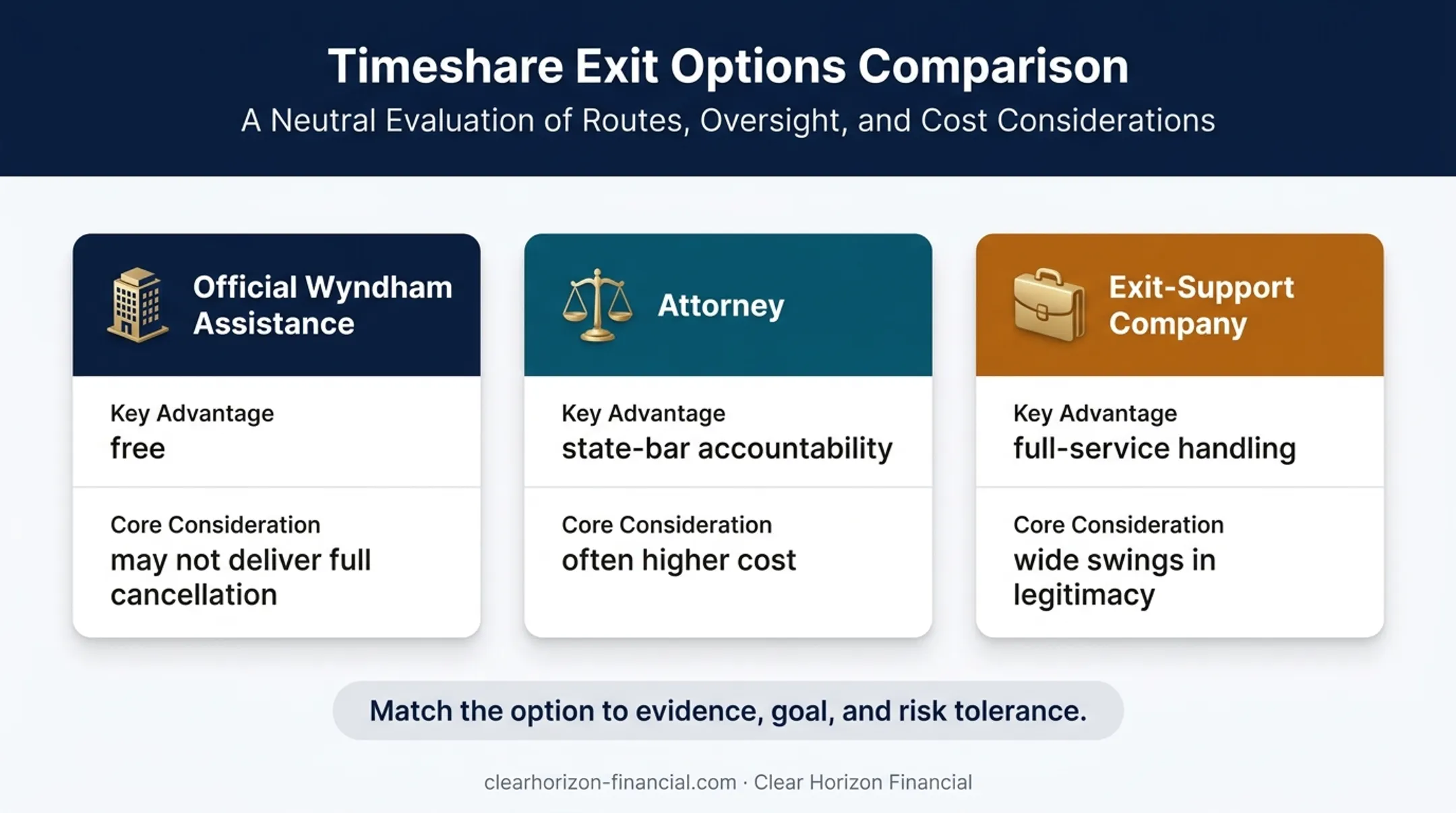 Timeshare Exit Options Comparison

A Neutral Evaluation of Routes, Oversight, and Cost Considerations

Official Wyndham Assistance

Key Advantage
free

Core Consideration
may not deliver full cancellation

Attorney

Key Advantage
state-bar accountability

Core Consideration
often higher cost

Exit-Support Company

Key Advantage
full-service handling

Core Consideration
wide swings in legitimacy

Match the option to evidence, goal, and risk tolerance.

clearhorizon-financial.com · Clear Horizon Financial